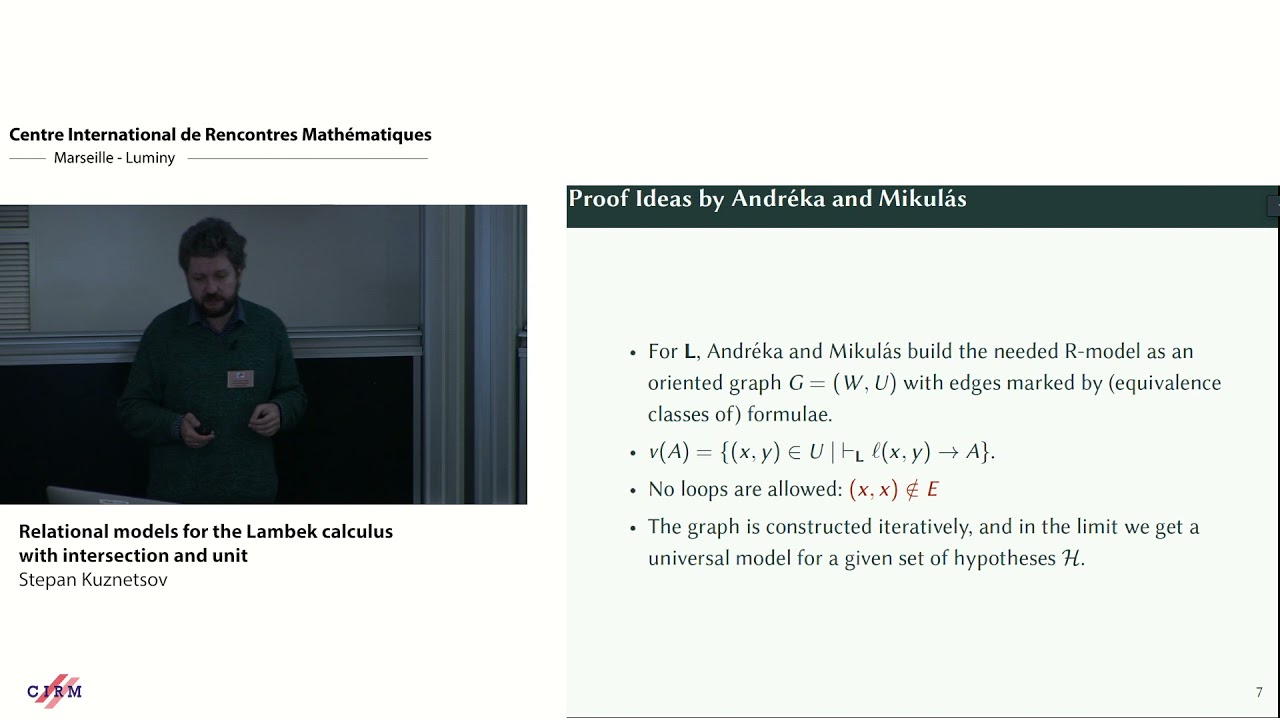 Centre International de Rencontres Mathématiques
Marseille - Luminy

Relational models for the Lambek calculus with intersection and unit
Stepan Kuznetsov

CIRM

Proof Ideas by Andréka and Mikulás

• For **L**, Andréka and Mikulás build the needed R-model as an oriented graph $G = (W, U)$ with edges marked by (equivalence classes of) formulae.

• $v(A) = \{(x, y) \in U \mid \vdash_{\mathbf{L}} \ell(x, y) \to A\}$.

• No loops are allowed: $(x, x) \notin E$

• The graph is constructed iteratively, and in the limit we get a universal model for a given set of hypotheses $\mathcal{H}$.

7